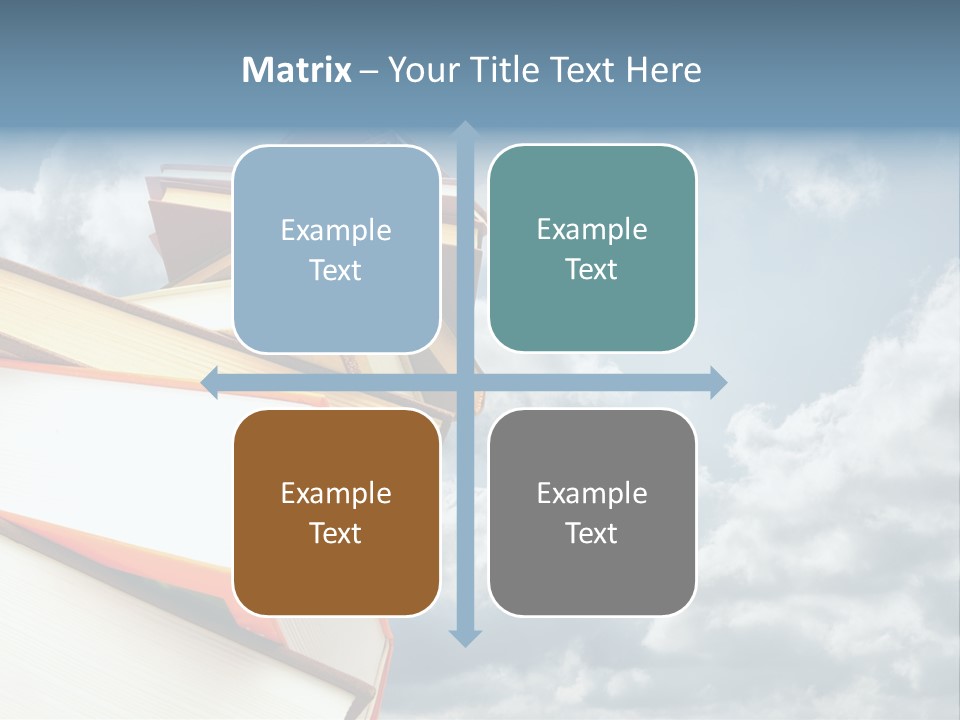 Matrix – Your Title Text Here

Example Text

Example Text

Example Text

Example Text